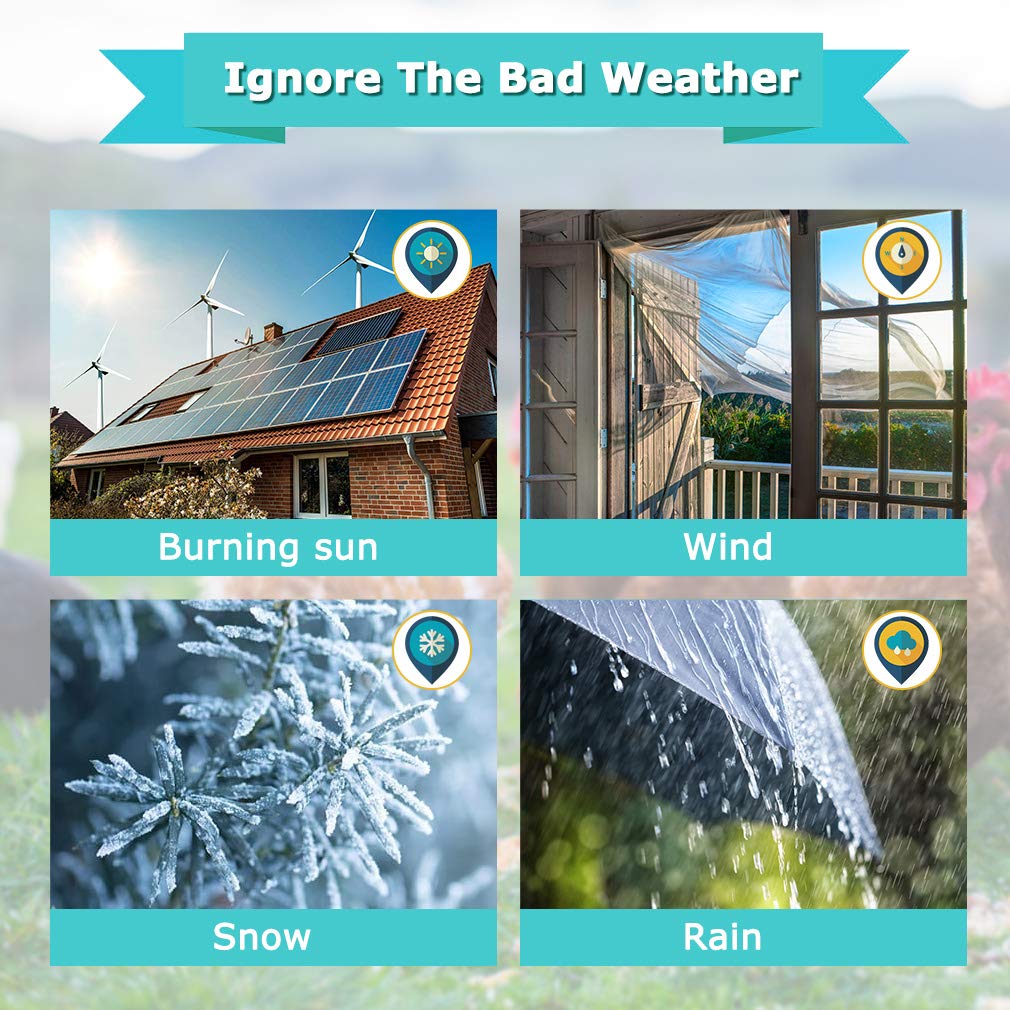 Ignore The Bad Weather

Burning sun

Wind

Snow

Rain